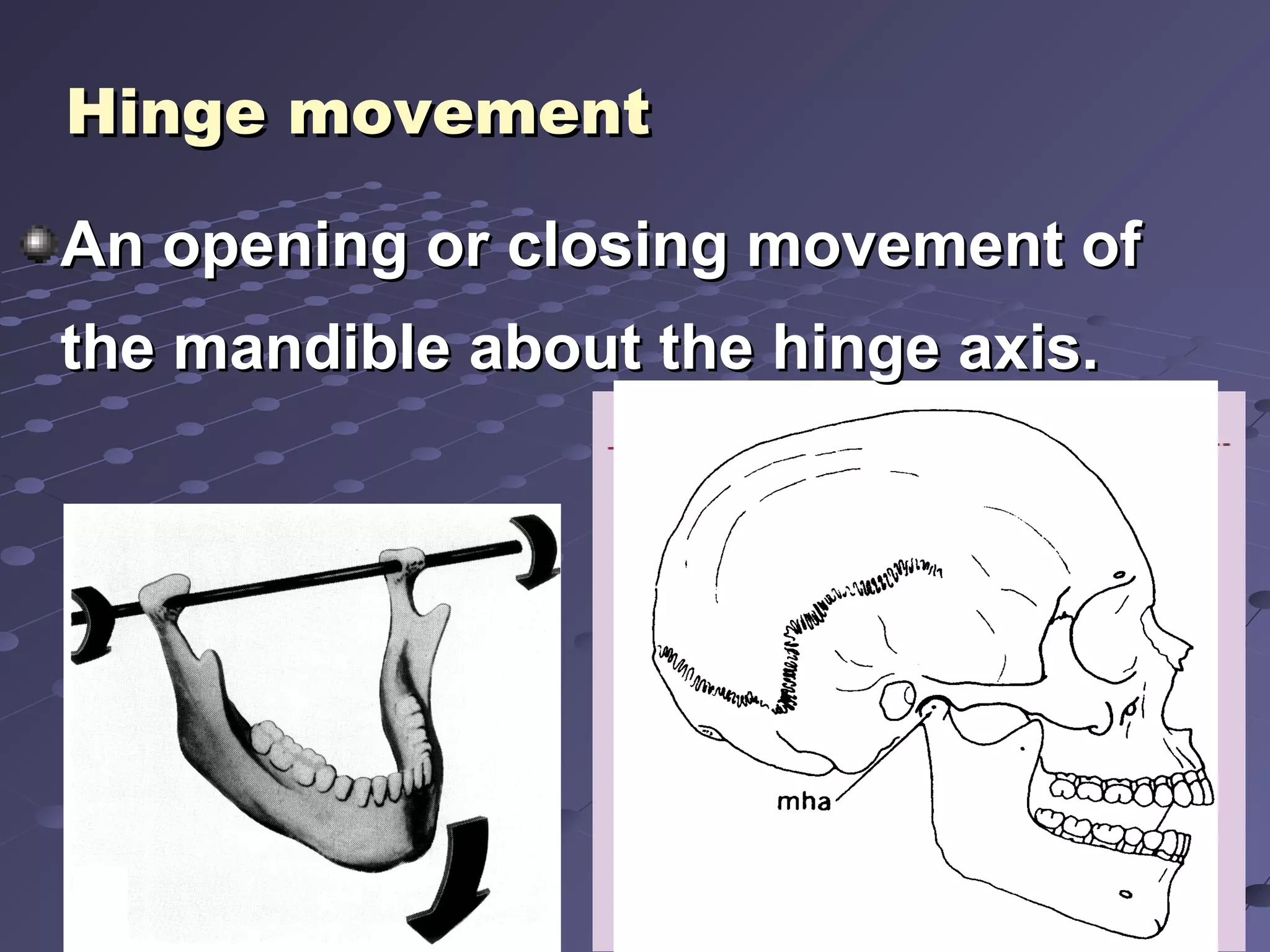 Hinge movement

An opening or closing movement of the mandible about the hinge axis.

mha